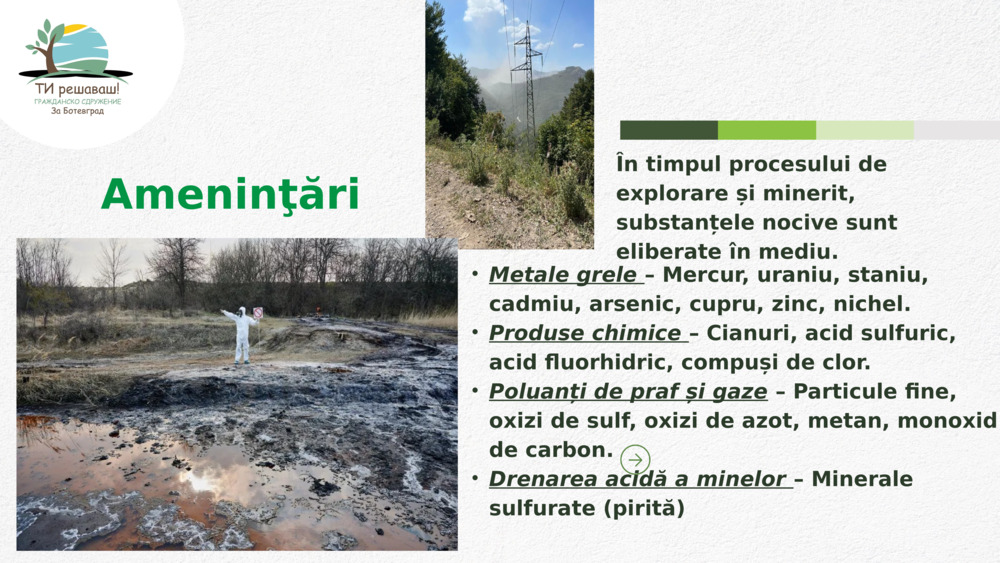 ТИ решаваш!
ГРАЖДАНСКО СДРУЖЕНИЕ
За Ботевград

Ameninţări

În timpul procesului de explorare și minerit, substanțele nocive sunt eliberate în mediu.

• Metale grele – Mercur, uraniu, staniu, cadmiu, arsenic, cupru, zinc, nichel.
• Produse chimice – Cianuri, acid sulfuric, acid fluorhidric, compuși de clor.
• Poluanți de praf și gaze – Particule fine, oxizi de sulf, oxizi de azot, metan, monoxid de carbon.
• Drenarea acidă a minelor – Minerale sulfurate (pirită)